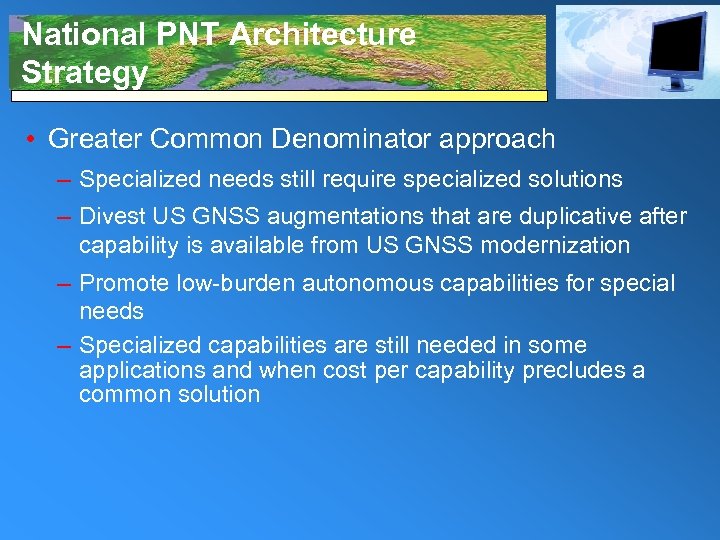 National PNT Architecture Strategy

• Greater Common Denominator approach

– Specialized needs still require specialized solutions

– Divest US GNSS augmentations that are duplicative after capability is available from US GNSS modernization

– Promote low-burden autonomous capabilities for special needs

– Specialized capabilities are still needed in some applications and when cost per capability precludes a common solution